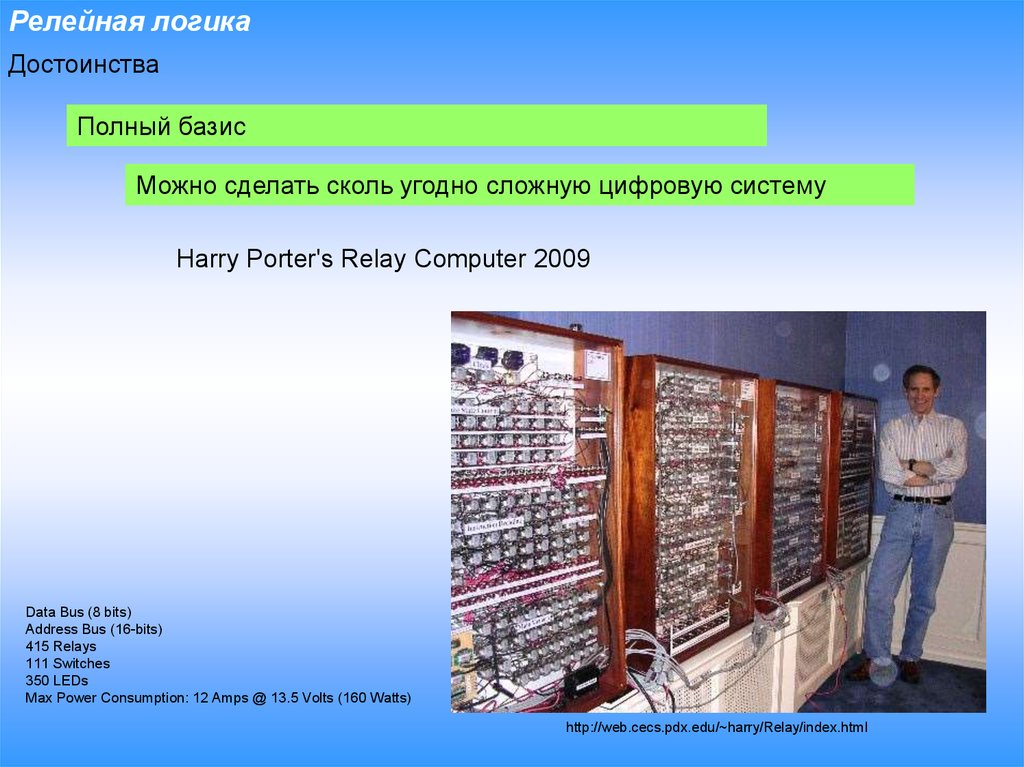 Релейная логика

Достоинства

Полный базис

Можно сделать сколь угодно сложную цифровую систему

Harry Porter's Relay Computer 2009

Data Bus (8 bits)
Address Bus (16-bits)
415 Relays
111 Switches
350 LEDs
Max Power Consumption: 12 Amps @ 13.5 Volts (160 Watts)

http://web.cecs.pdx.edu/~harry/Relay/index.html